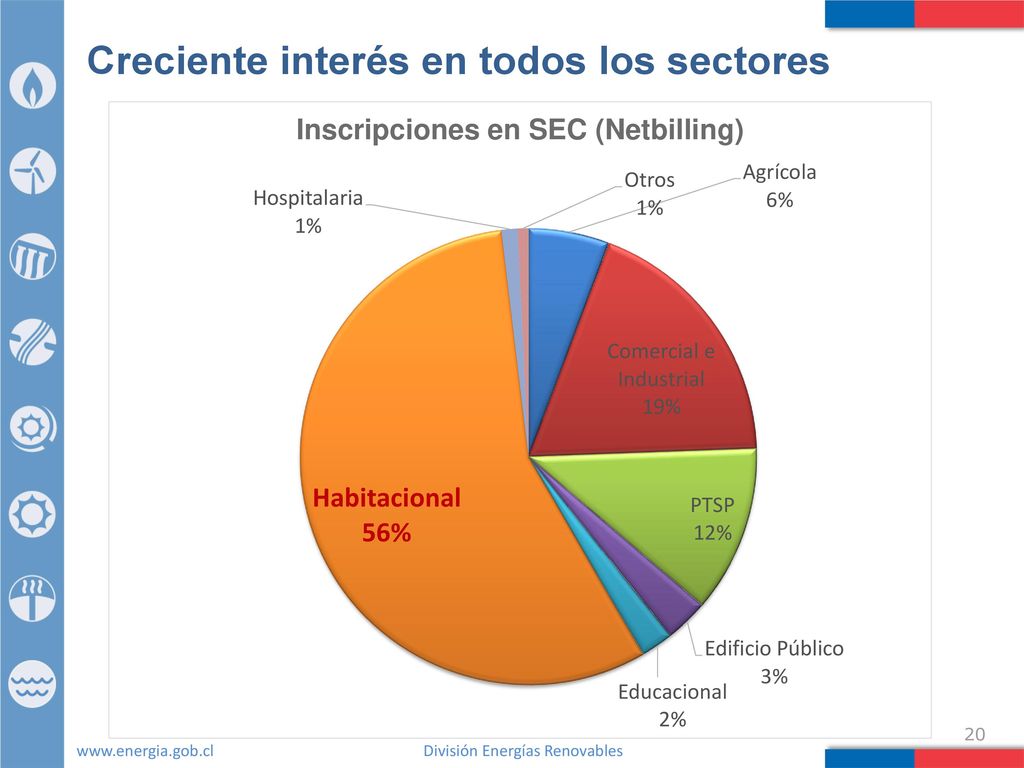 Creciente interés en todos los sectores

Inscripciones en SEC (Netbilling)

Hospitalaria
1%

Otros
1%

Agrícola
6%

Comercial e Industrial
19%

PTSP
12%

Edificio Público
3%

Educacional
2%

Habitacional
56%

20

www.energia.gob.cl

División Energías Renovables